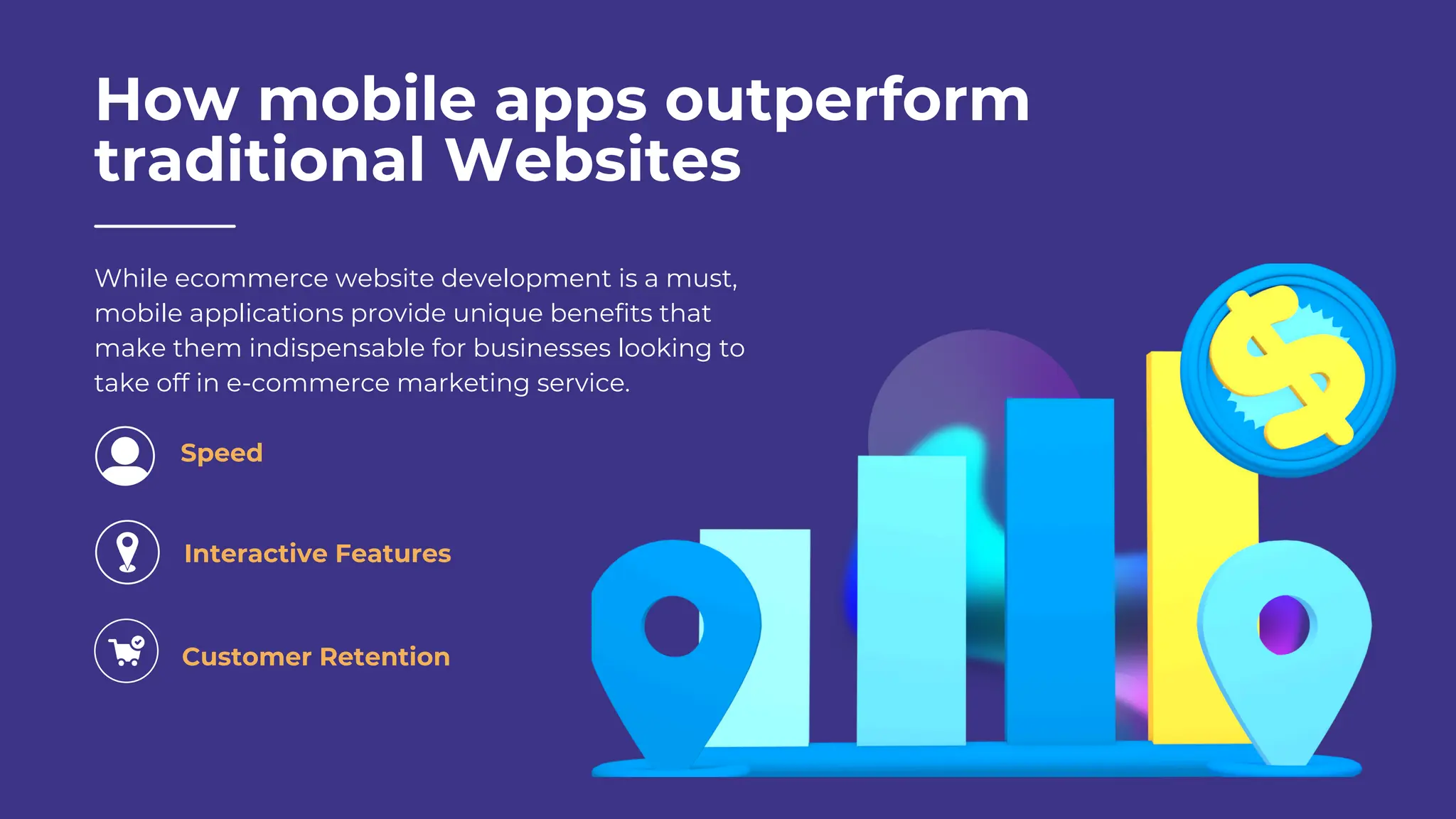 How mobile apps outperform traditional Websites

While ecommerce website development is a must, mobile applications provide unique benefits that make them indispensable for businesses looking to take off in e-commerce marketing service.

Speed

Interactive Features

Customer Retention